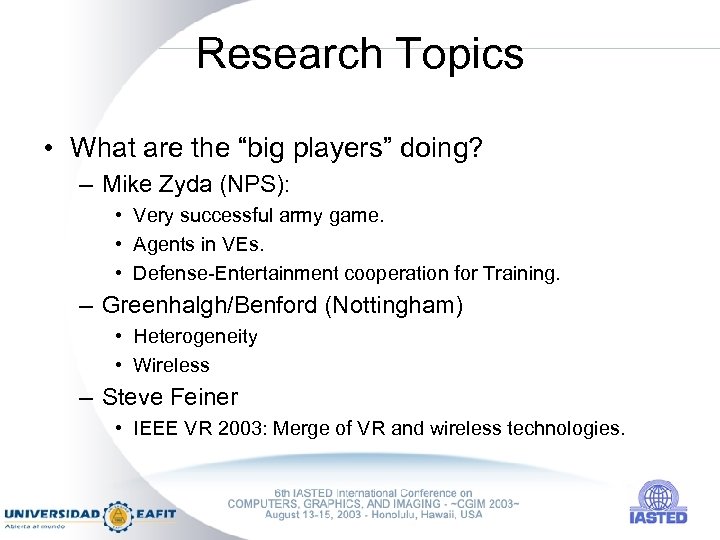 Research Topics

• What are the “big players” doing?
– Mike Zyda (NPS):
• Very successful army game.
• Agents in VEs.
• Defense-Entertainment cooperation for Training.
– Greenhalgh/Benford (Nottingham)
• Heterogeneity
• Wireless
– Steve Feiner
• IEEE VR 2003: Merge of VR and wireless technologies.

UNIVERSIDAD EAFIT
Abierta al mundo

6th IASTED International Conference on
COMPUTERS, GRAPHICS, AND IMAGING - ~CGIM 2003~
August 13-15, 2003 - Honolulu, Hawaii, USA

IASTED